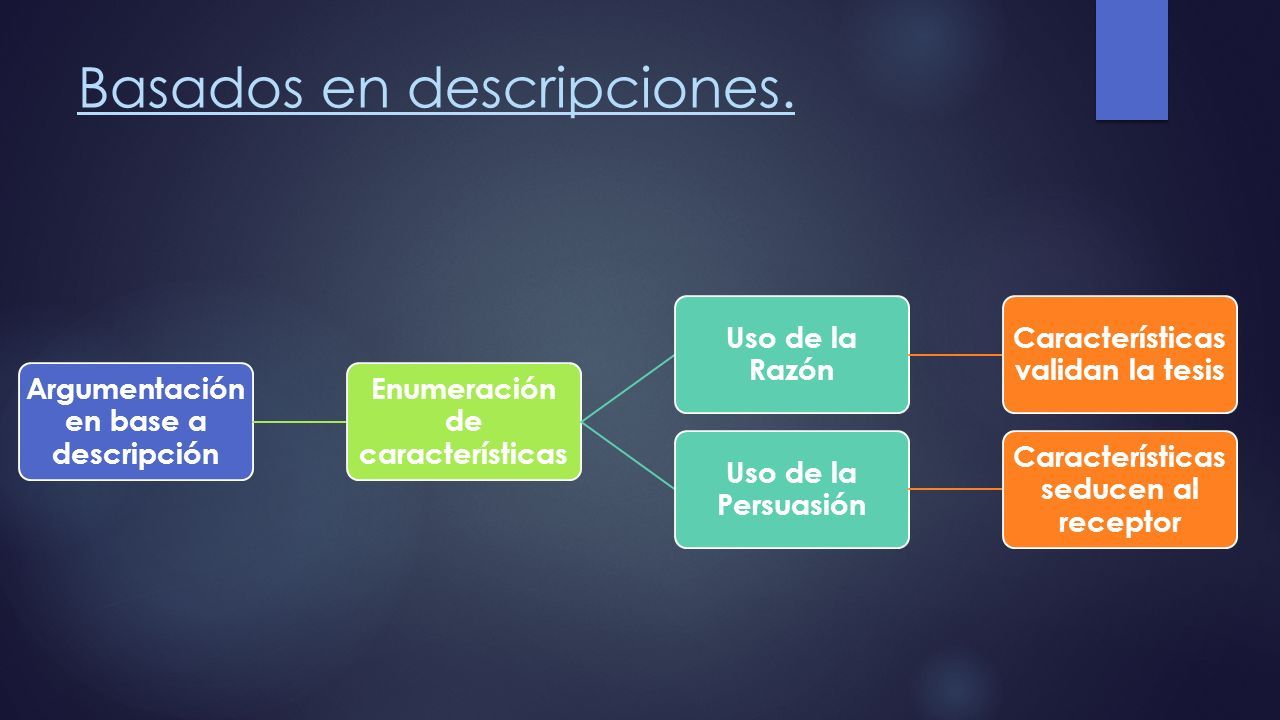 Basados en descripciones.

Argumentación en base a descripción

Enumeración de características

Uso de la Razón

Características validan la tesis

Uso de la Persuasión

Características seducen al receptor